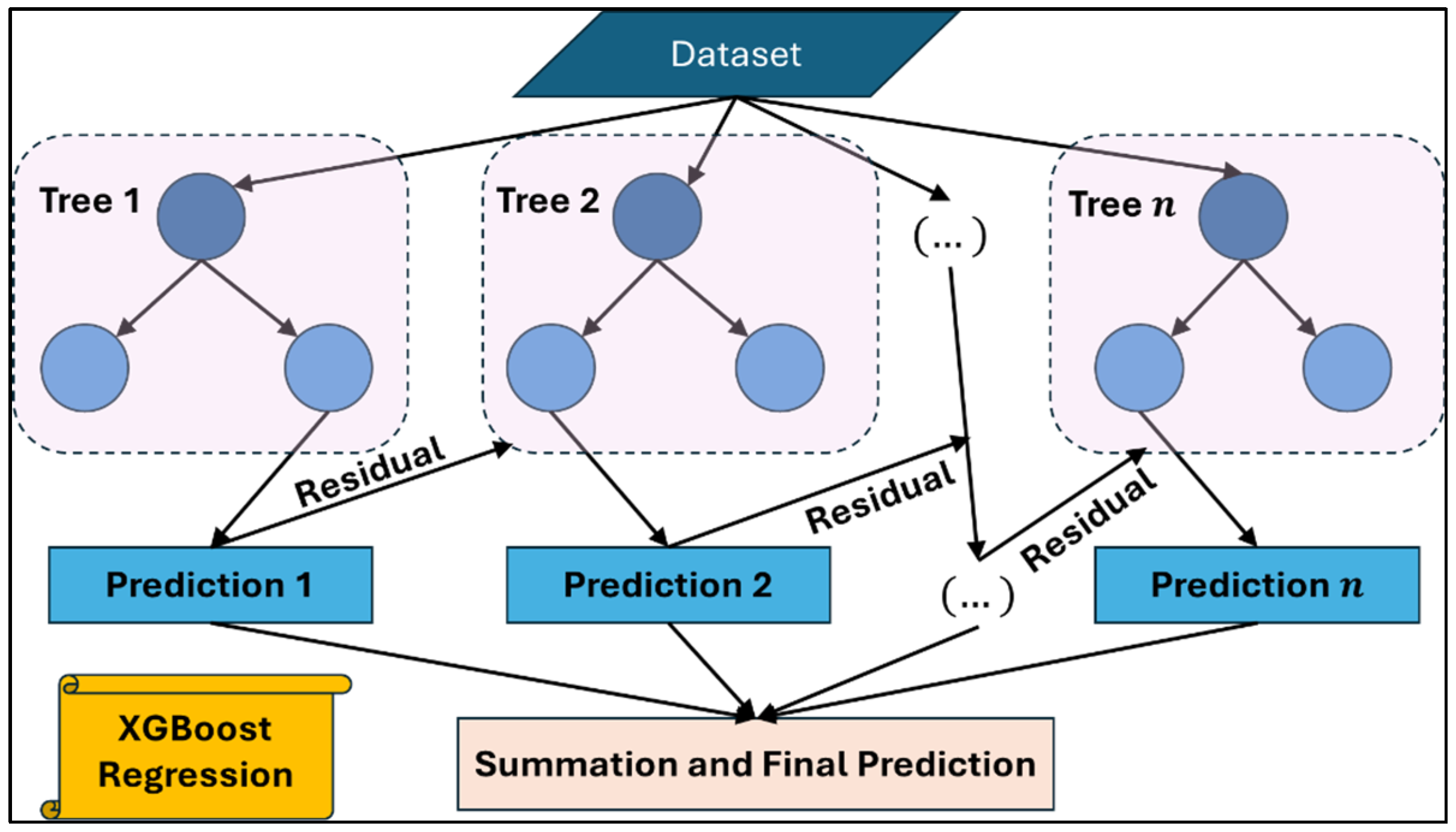 Dataset

Tree 1

Tree 2

(...)

Tree $n$

Residual

Residual

Residual

Prediction 1

Prediction 2

(...)

Prediction $n$

XGBoost Regression

Summation and Final Prediction